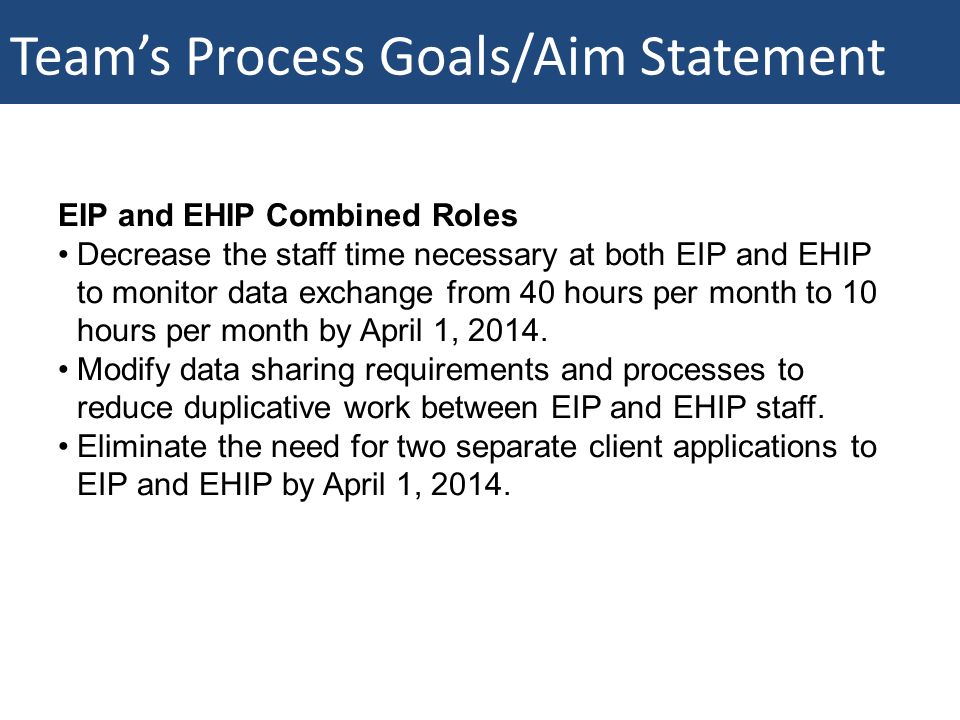 Team’s Process Goals/Aim Statement

EIP and EHIP Combined Roles

• Decrease the staff time necessary at both EIP and EHIP to monitor data exchange from 40 hours per month to 10 hours per month by April 1, 2014.
• Modify data sharing requirements and processes to reduce duplicative work between EIP and EHIP staff.
• Eliminate the need for two separate client applications to EIP and EHIP by April 1, 2014.